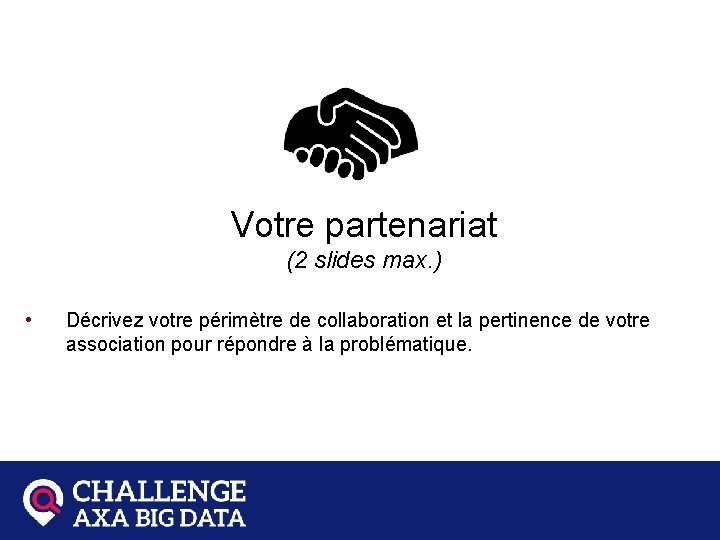 Votre partenariat
(2 slides max.)

• Décrivez votre périmètre de collaboration et la pertinence de votre association pour répondre à la problématique.

CHALLENGE
AXA BIG DATA